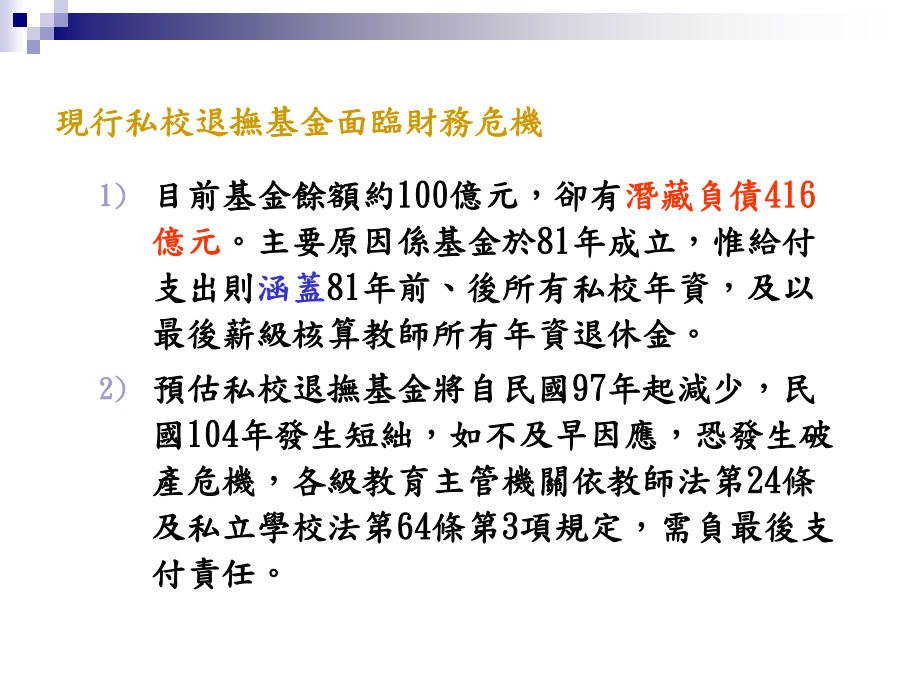 現行私校退撫基金面臨財務危機

1) 目前基金餘額約100億元，卻有潛藏負債416億元。主要原因係基金於81年成立，惟給付支出則涵蓋81年前、後所有私校年資，及以最後薪級核算教師所有年資退休金。

2) 預估私校退撫基金將自民國97年起減少，民國104年發生短絀，如不及早因應，恐發生破產危機，各級教育主管機關依教師法第24條及私立學校法第64條第3項規定，需負最後支付責任。